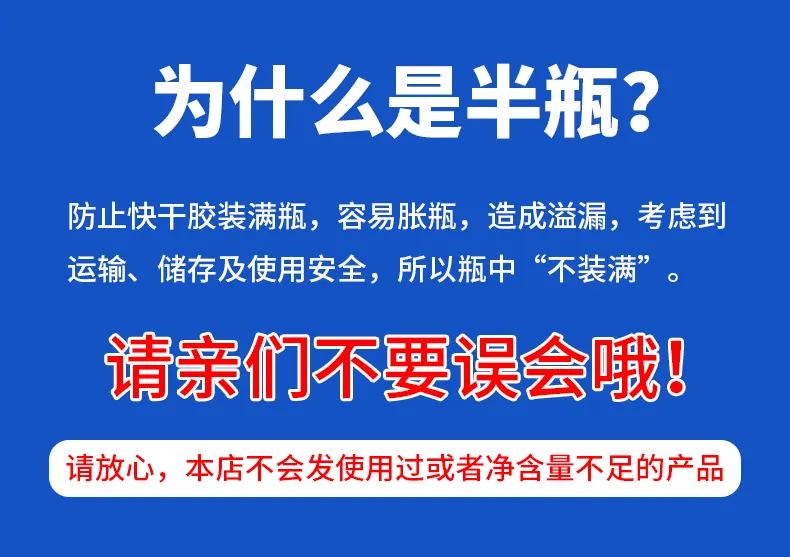 为什么是半瓶？

防止快干胶装满瓶，容易胀瓶，造成溢漏，考虑到运输、储存及使用安全，所以瓶中“不装满”。

请亲们不要误会哦！

请放心，本店不会发使用过或者净含量不足的产品